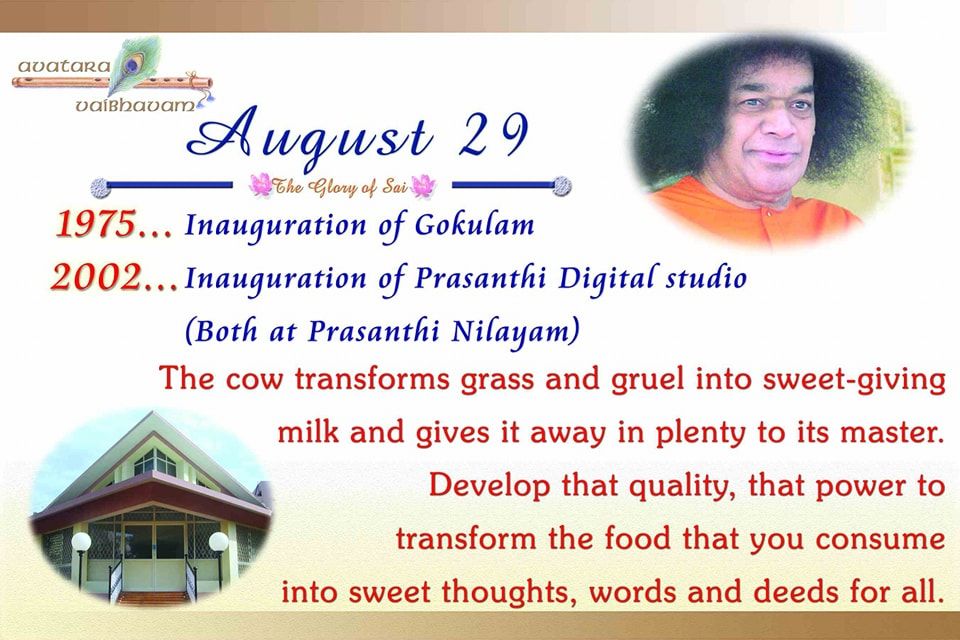 avatara vaibhavam

August 29

The Glory of Sai

1975... Inauguration of Gokulam
2002... Inauguration of Prasanthi Digital studio
(Both at Prasanthi Nilayam)

The cow transforms grass and gruel into sweet-giving milk and gives it away in plenty to its master. Develop that quality, that power to transform the food that you consume into sweet thoughts, words and deeds for all.